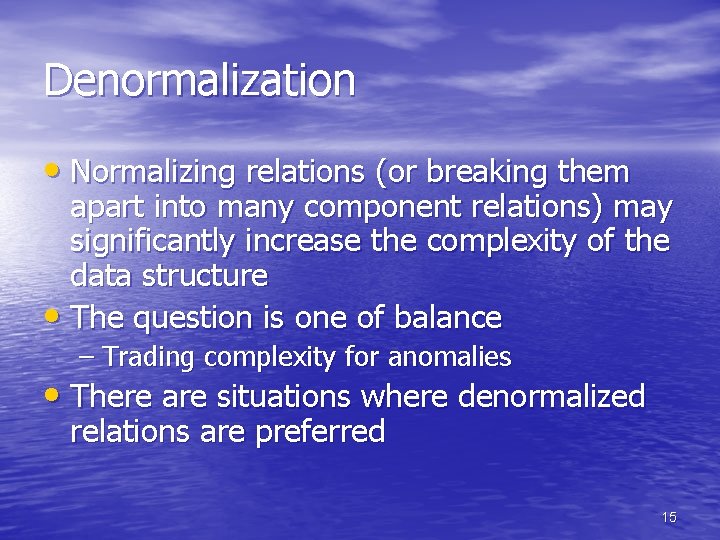 Denormalization

• Normalizing relations (or breaking them apart into many component relations) may significantly increase the complexity of the data structure

• The question is one of balance

– Trading complexity for anomalies

• There are situations where denormalized relations are preferred

15